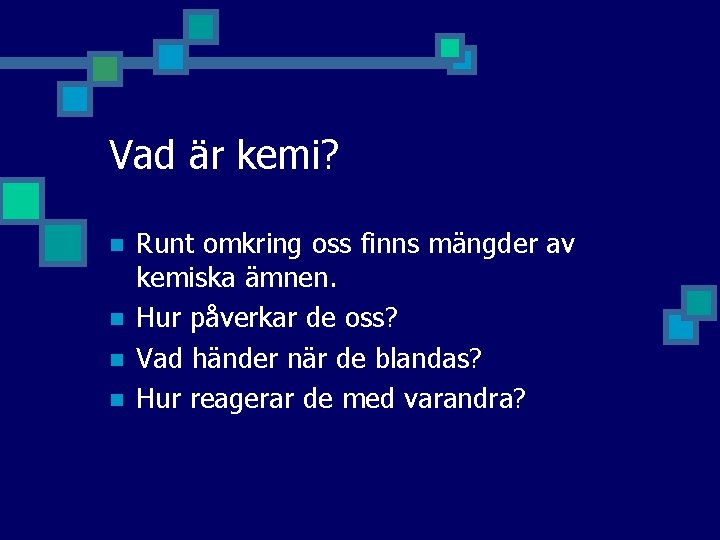 Vad är kemi?

- Runt omkring oss finns mängder av kemiska ämnen.
- Hur påverkar de oss?
- Vad händer när de blandas?
- Hur reagerar de med varandra?